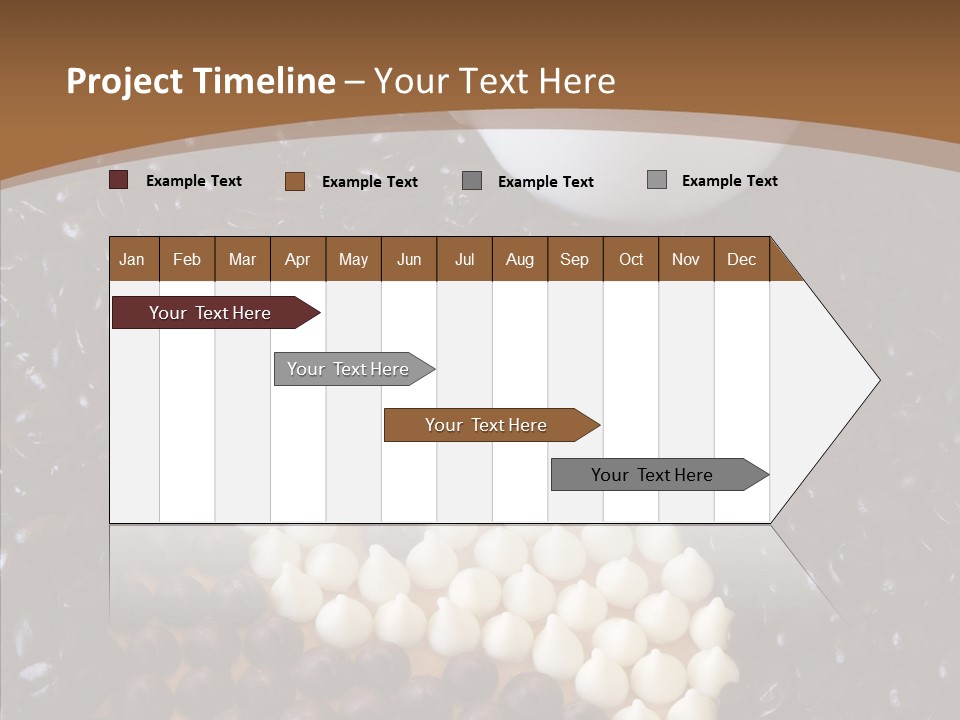 Project Timeline – Your Text Here

Example Text
Example Text
Example Text
Example Text

| Jan | Feb | Mar | Apr | May | Jun | Jul | Aug | Sep | Oct | Nov | Dec |
|---|---|---|---|---|---|---|---|---|---|---|---|

Your Text Here
Your Text Here
Your Text Here
Your Text Here